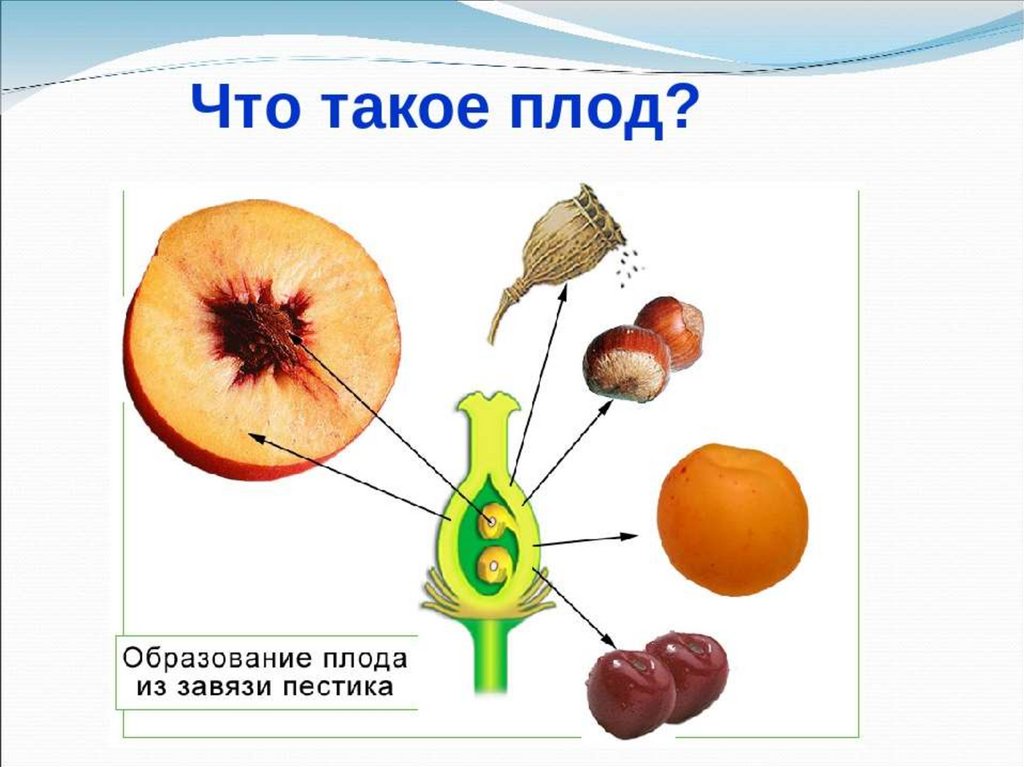 Что такое плод?

Образование плода из завязи пестика